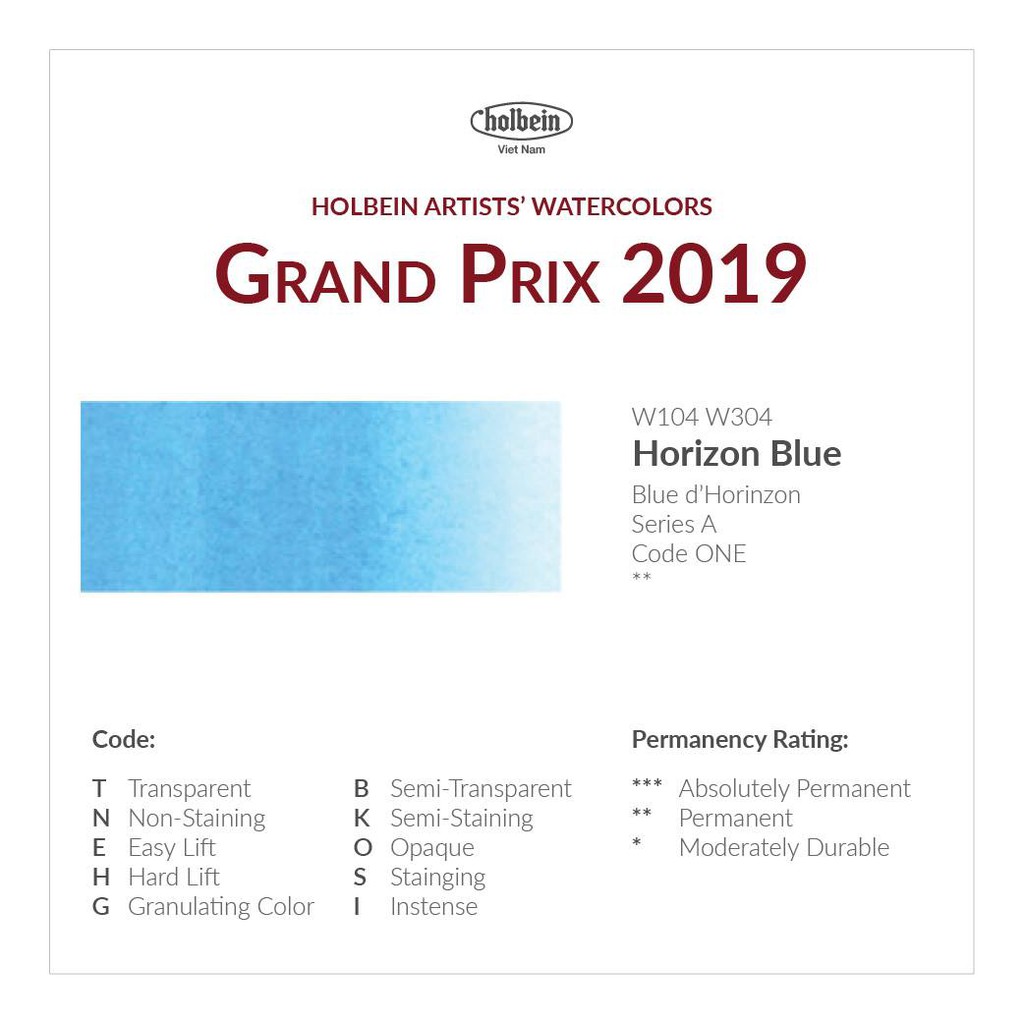 holbein
Viet Nam

HOLBEIN ARTISTS' WATERCOLORS

GRAND PRIX 2019

W104 W304
Horizon Blue
Blue d'Horinzon
Series A
Code ONE
**

Code:

T Transparent
N Non-Staining
E Easy Lift
H Hard Lift
G Granulating Color

B Semi-Transparent
K Semi-Staining
O Opaque
S Stainging
I Instense

Permanency Rating:

*** Absolutely Permanent
** Permanent
* Moderately Durable